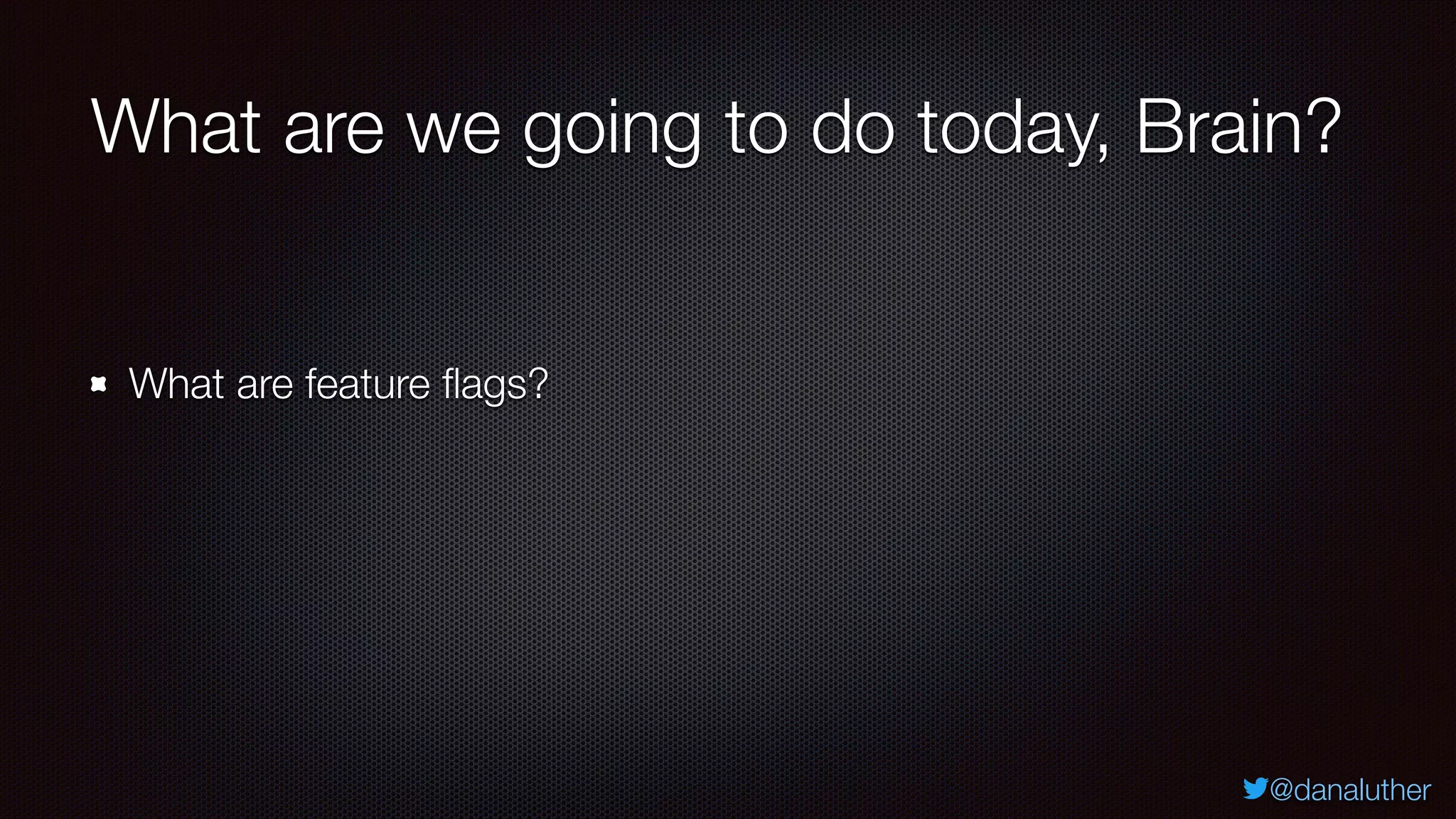 What are we going to do today, Brain?

What are feature flags?

@danaluther